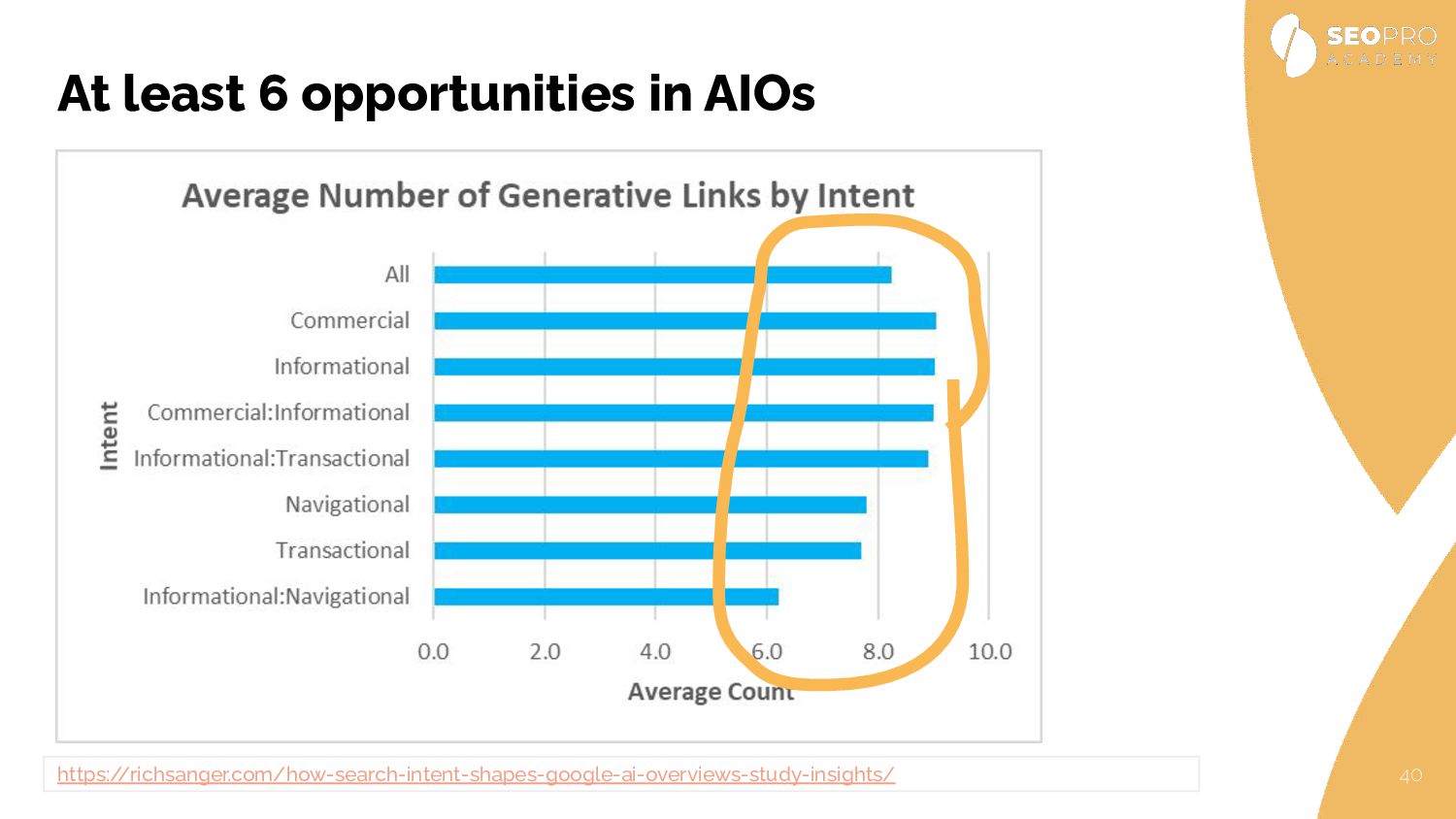 SEOPRO
ACADEMY

At least 6 opportunities in AIOs

Average Number of Generative Links by Intent

Intent

All
Commercial
Informational
Commercial:Informational
Informational:Transactional
Navigational
Transactional
Informational:Navigational

0.0 2.0 4.0 6.0 8.0 10.0

Average Count

https://richsanger.com/how-search-intent-shapes-google-ai-overviews-study-insights/

40